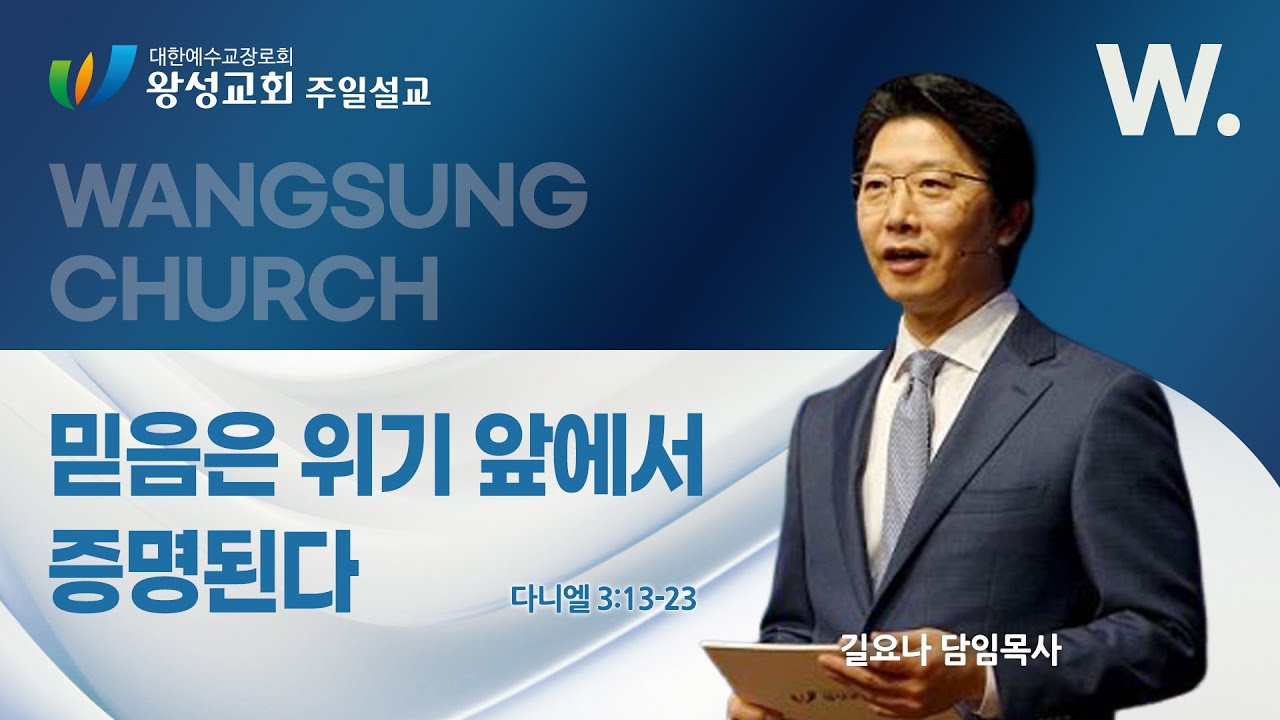 대한예수교장로회
왕성교회 주일설교

W.

WANGSUNG CHURCH

믿음은 위기 앞에서 증명된다

다니엘 3:13-23

길요나 담임목사